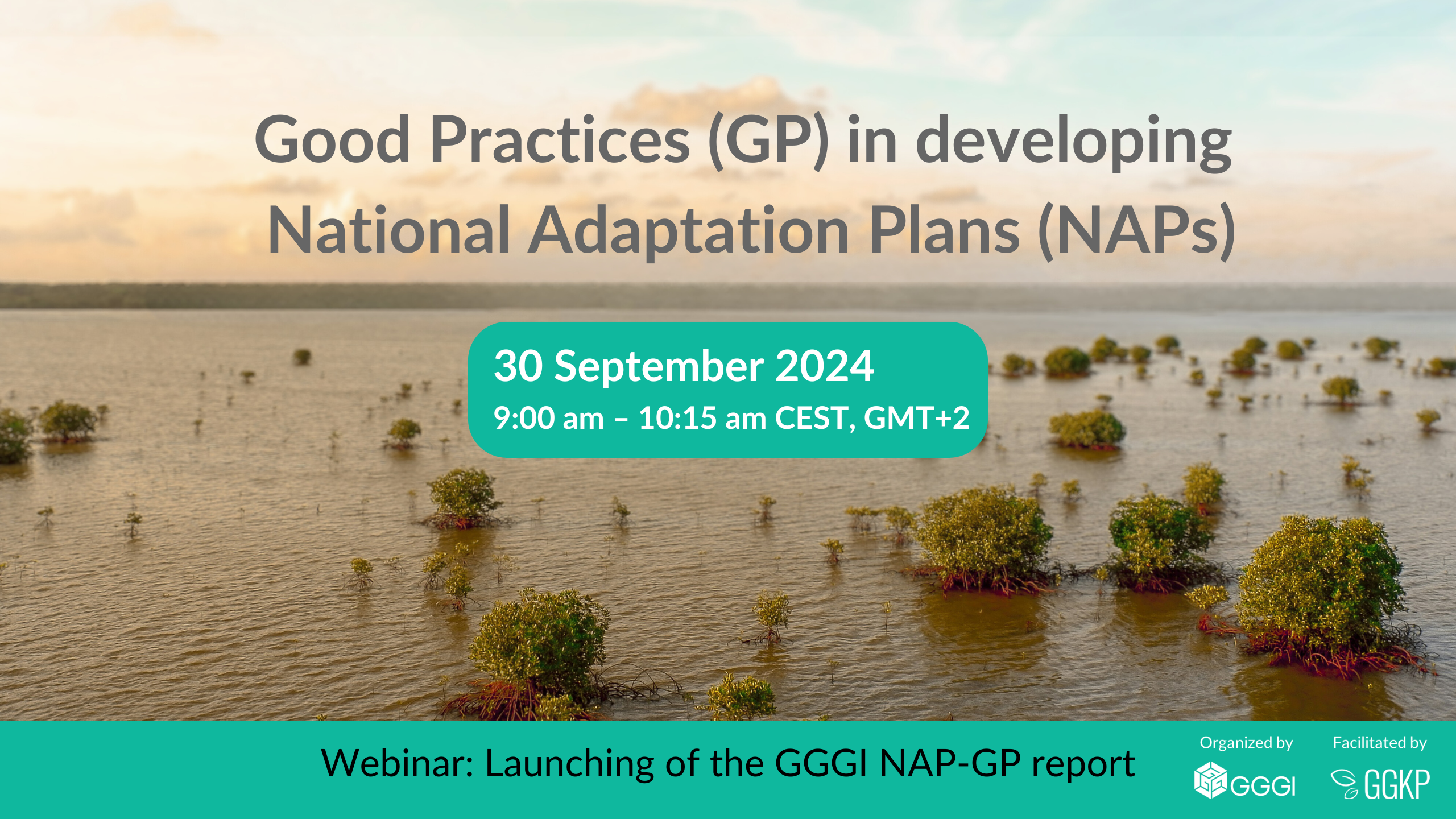 Good Practices (GP) in developing National Adaptation Plans (NAPs)

30 September 2024
9:00 am – 10:15 am CEST, GMT+2

Webinar: Launching of the GGGI NAP-GP report

Organized by
GGGI

Facilitated by
GGKP